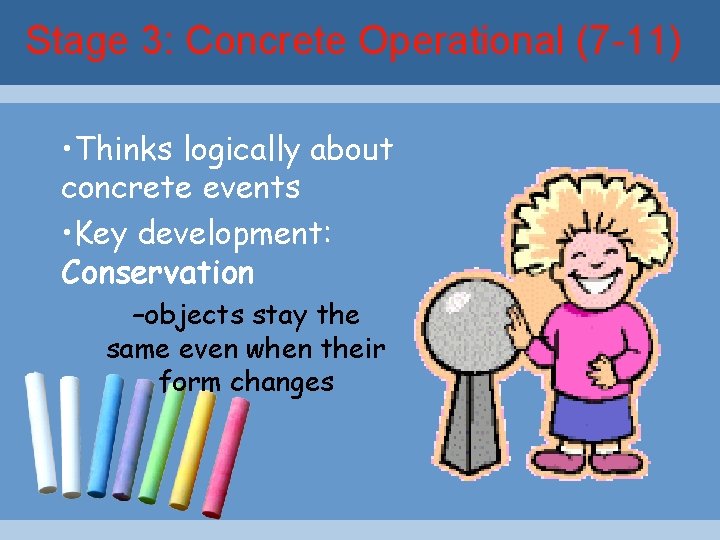 Stage 3: Concrete Operational (7-11)

•Thinks logically about concrete events

•Key development: Conservation

–objects stay the same even when their form changes